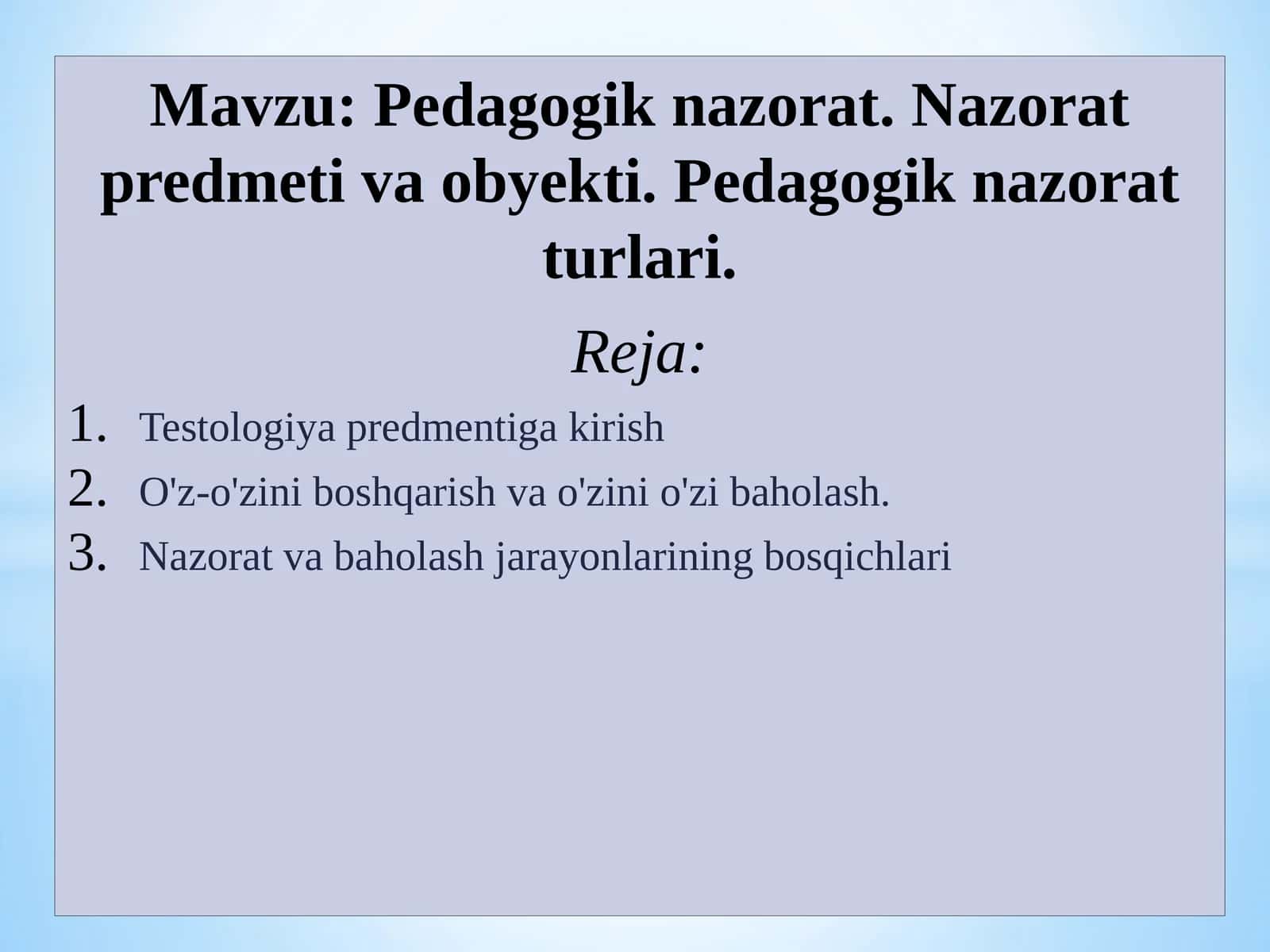 Mavzu: Pedagogik nazorat. Nazorat predmeti va obyekti. Pedagogik nazorat turlari.

Reja:

1. Testologiya predmentiga kirish
2. O'z-o'zini boshqarish va o'zini o'zi baholash.
3. Nazorat va baholash jarayonlarining bosqichlari